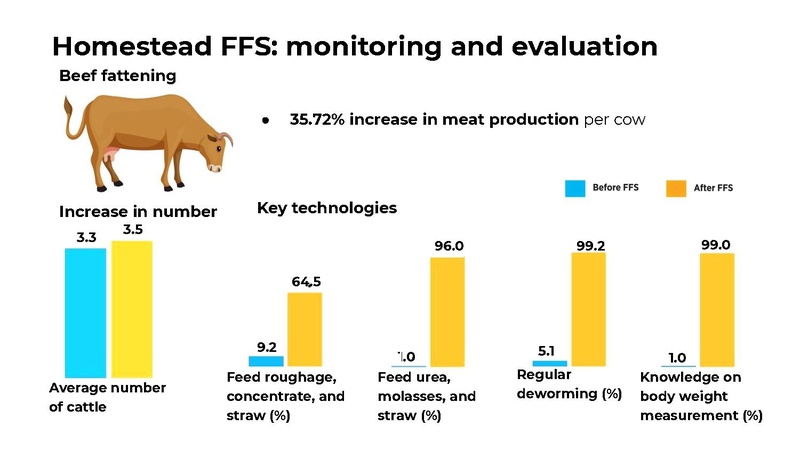 Homestead FFS: monitoring and evaluation

Beef fattening

• 35.72% increase in meat production per cow

Before FFS
After FFS

Increase in number

3.3
3.5

Average number of cattle

Key technologies

9.2
64.5
Feed roughage, concentrate, and straw (%)

1.0
96.0
Feed urea, molasses, and straw (%)

5.1
99.2
Regular deworming (%)

1.0
99.0
Knowledge on body weight measurement (%)